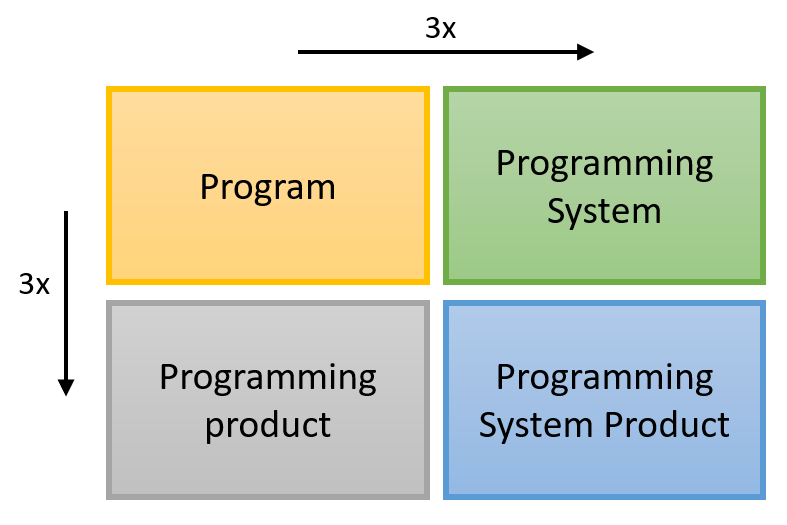 3x

3x

Program

Programming System

Programming product

Programming System Product